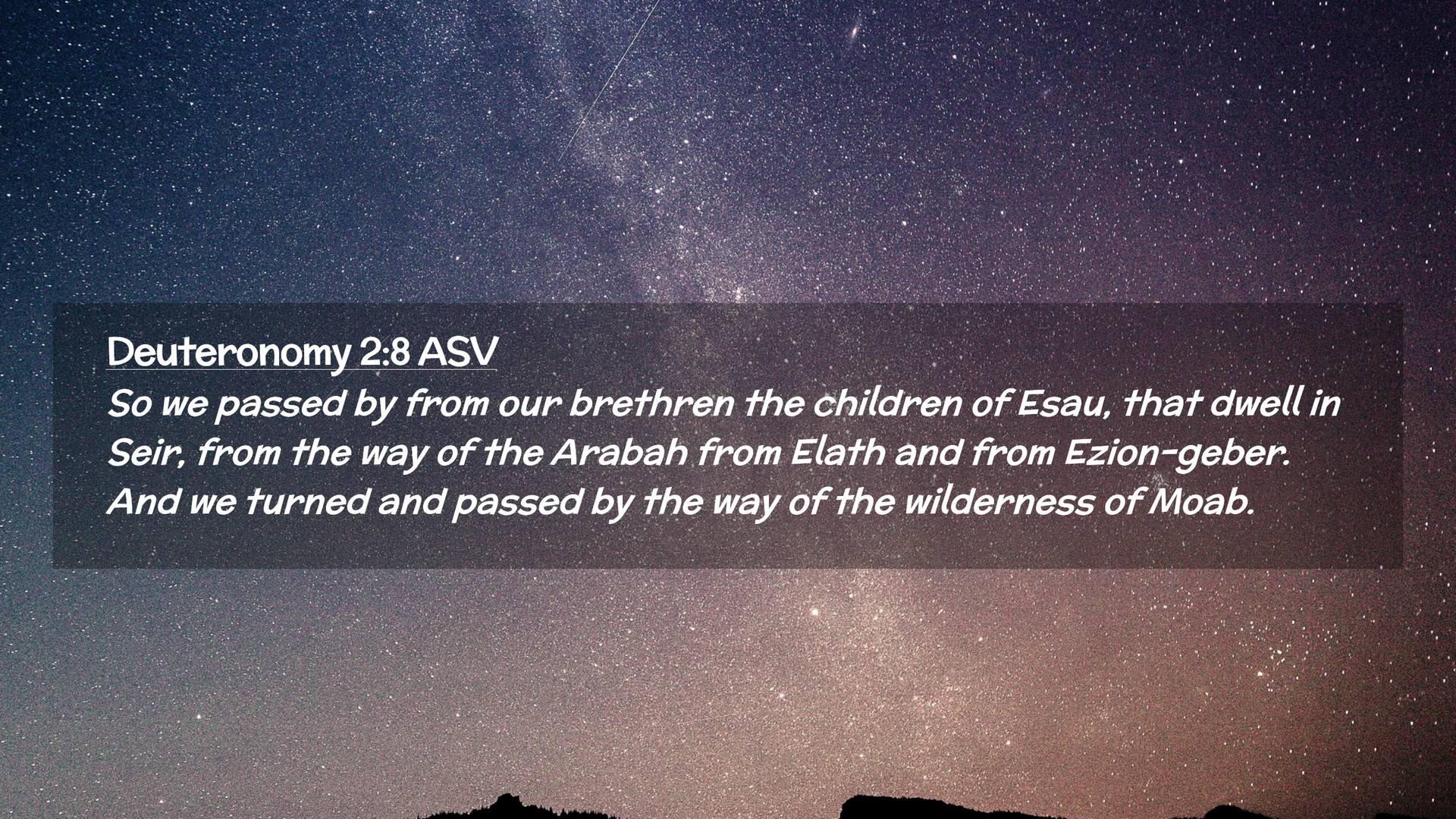 Deuteronomy 2:8 ASV
So we passed by from our brethren the children of Esau, that dwell in Seir, from the way of the Arabah from Elath and from Ezion-geber. And we turned and passed by the way of the wilderness of Moab.